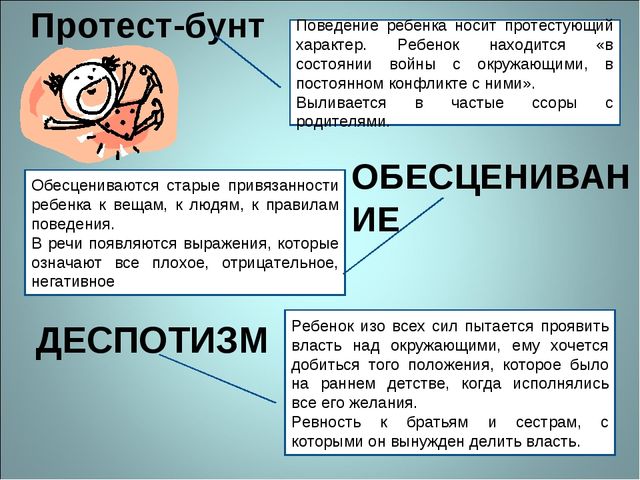 Протест-бунт

Поведение ребенка носит протестующий характер. Ребенок находится «в состоянии войны с окружающими, в постоянном конфликте с ними».

Выливается в частые ссоры с родителями.

ОБЕСЦЕНИВАНИЕ

Обесцениваются старые привязанности ребенка к вещам, к людям, к правилам поведения.

В речи появляются выражения, которые означают все плохое, отрицательное, негативное

ДЕСПОТИЗМ

Ребенок изо всех сил пытается проявить власть над окружающими, ему хочется добиться того положения, которое было на раннем детстве, когда исполнялись все его желания.

Ревность к братьям и сестрам, с которыми он вынужден делить власть.